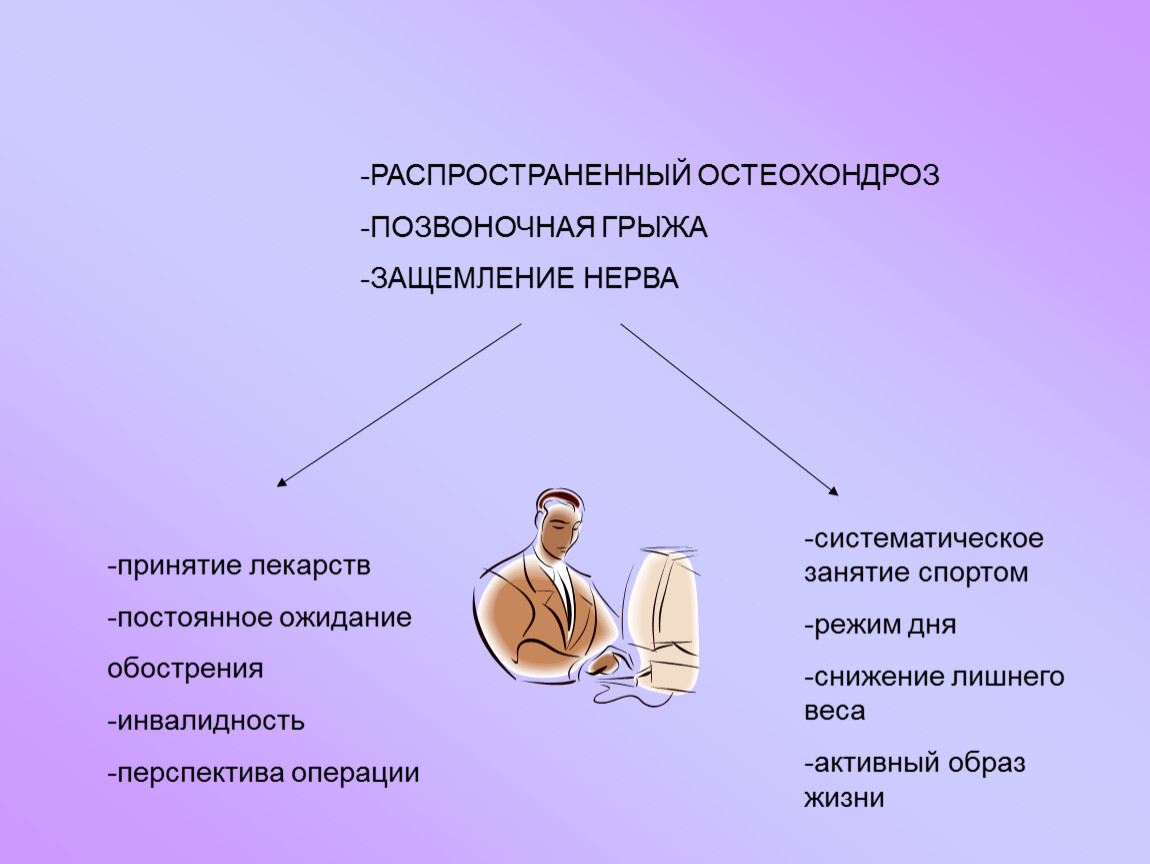 -РАСПРОСТРАНЕННЫЙ ОСТЕОХОНДРОЗ

-ПОЗВОНОЧНАЯ ГРЫЖА

-ЗАЩЕМЛЕНИЕ НЕРВА

-принятие лекарств

-постоянное ожидание обострения

-инвалидность

-перспектива операции

-систематическое занятие спортом

-режим дня

-снижение лишнего веса

-активный образ жизни